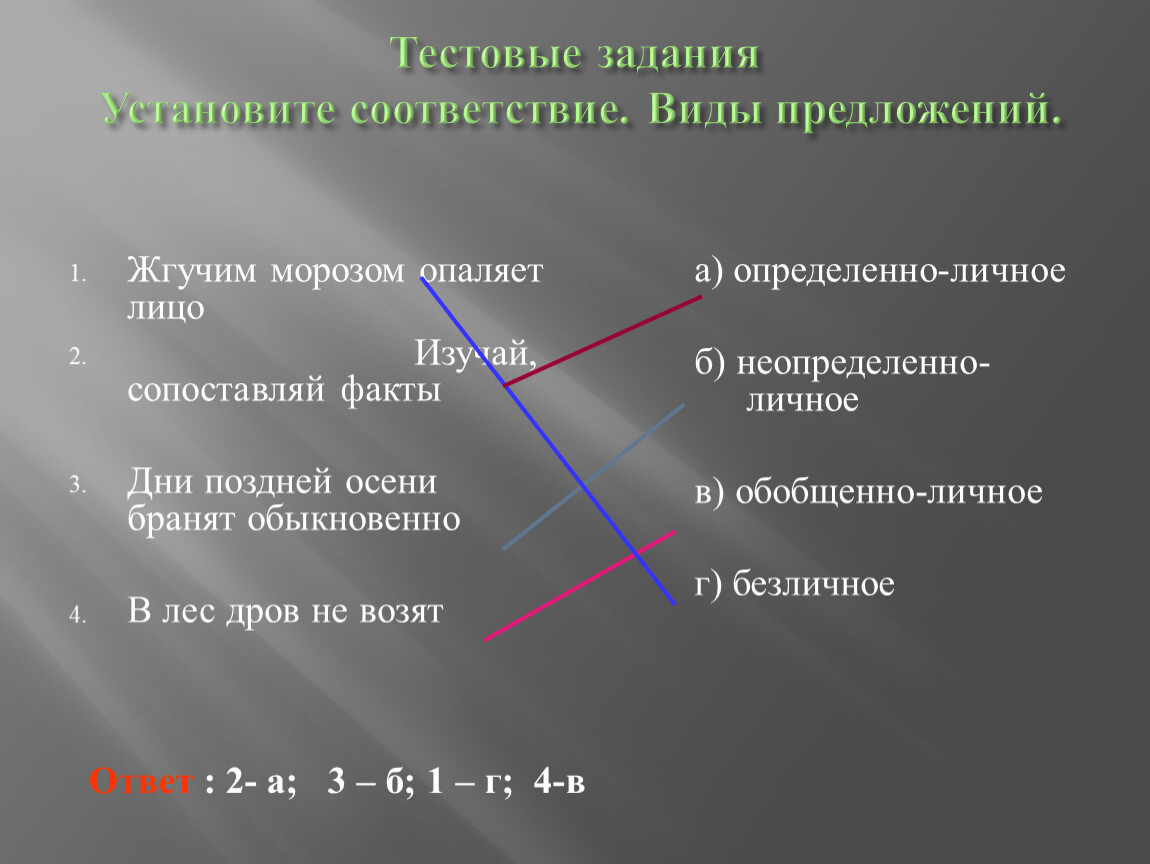 Тестовые задания
Установите соответствие. Виды предложений.

1. Жгучим морозом опаляет лицо
2. Изучай, сопоставляй факты
3. Дни поздней осени бранят обыкновенно
4. В лес дров не возят

а) определенно-личное
б) неопределенно-личное
в) обобщенно-личное
г) безличное

Ответ : 2- а; 3 – б; 1 – г; 4-в